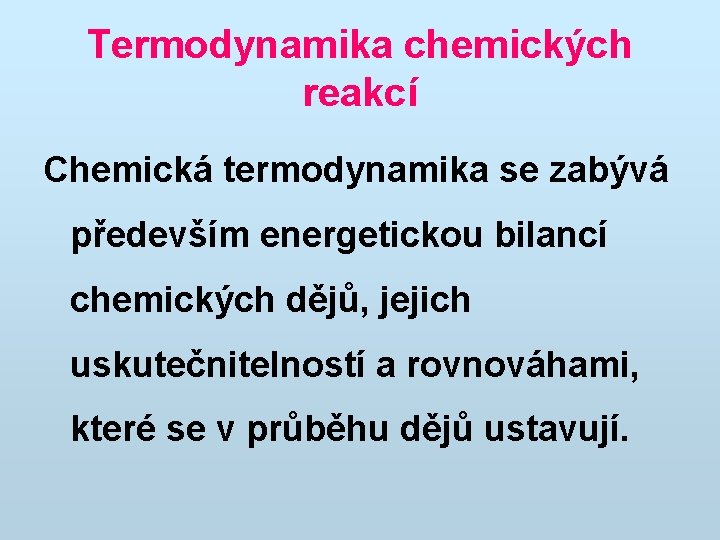 Termodynamika chemických reakcí

Chemická termodynamika se zabývá především energetickou bilancí chemických dějů, jejich uskutečnitelností a rovnováhami, které se v průběhu dějů ustavují.